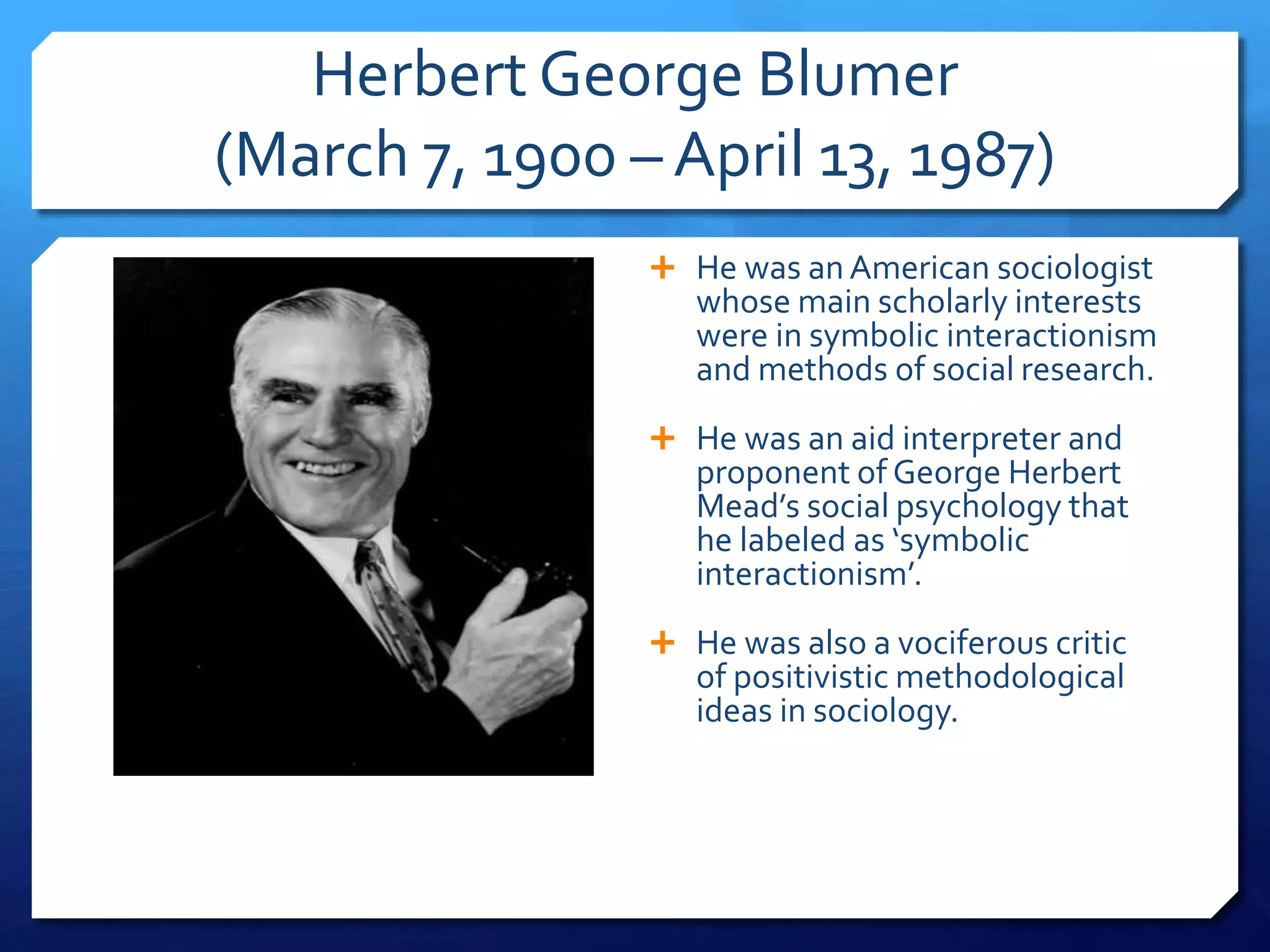 Herbert George Blumer
(March 7, 1900 – April 13, 1987)

+ He was an American sociologist whose main scholarly interests were in symbolic interactionism and methods of social research.

+ He was an aid interpreter and proponent of George Herbert Mead's social psychology that he labeled as 'symbolic interactionism'.

+ He was also a vociferous critic of positivistic methodological ideas in sociology.